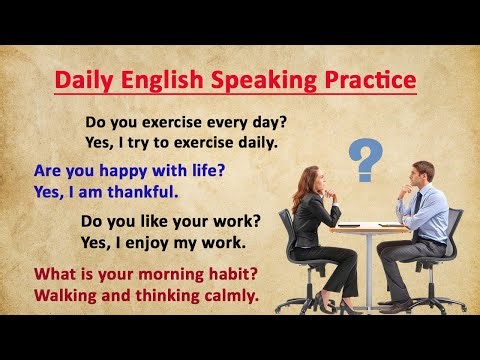 Daily English Speaking Practice

Do you exercise every day?
Yes, I try to exercise daily.

Are you happy with life?
Yes, I am thankful.

Do you like your work?
Yes, I enjoy my work.

What is your morning habit?
Walking and thinking calmly.

?